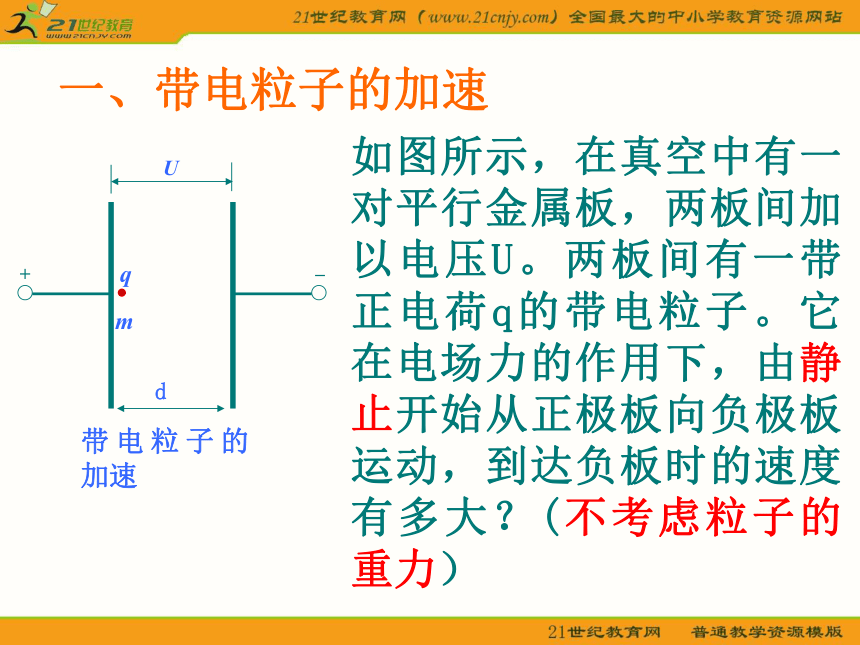 21世纪教育
www.21cnjy.com

21世纪教育网（www.21cnjy.com）全国最大的中小学教育资源网站

一、带电粒子的加速

U
+
−
q
m
d

带电粒子的加速

如图所示，在真空中有一对平行金属板，两板间加以电压U。两板间有一带正电荷q的带电粒子。它在电场力的作用下，由静止开始从正极板向负极板运动，到达负板时的速度有多大？（不考虑粒子的重力）

21世纪教育网　普通教学资源模版